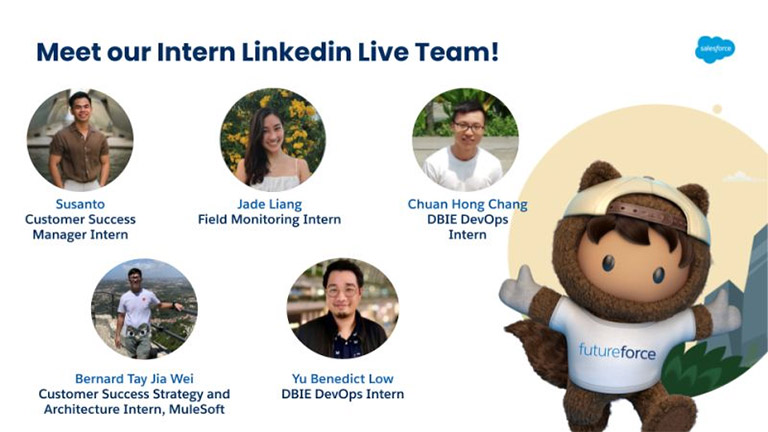 Meet our Intern Linkedin Live Team!

salesforce

Susanto
Customer Success Manager Intern

Jade Liang
Field Monitoring Intern

Chuan Hong Chang
DBIE DevOps Intern

Bernard Tay Jia Wei
Customer Success Strategy and Architecture Intern, MuleSoft

Yu Benedict Low
DBIE DevOps Intern

futureforce